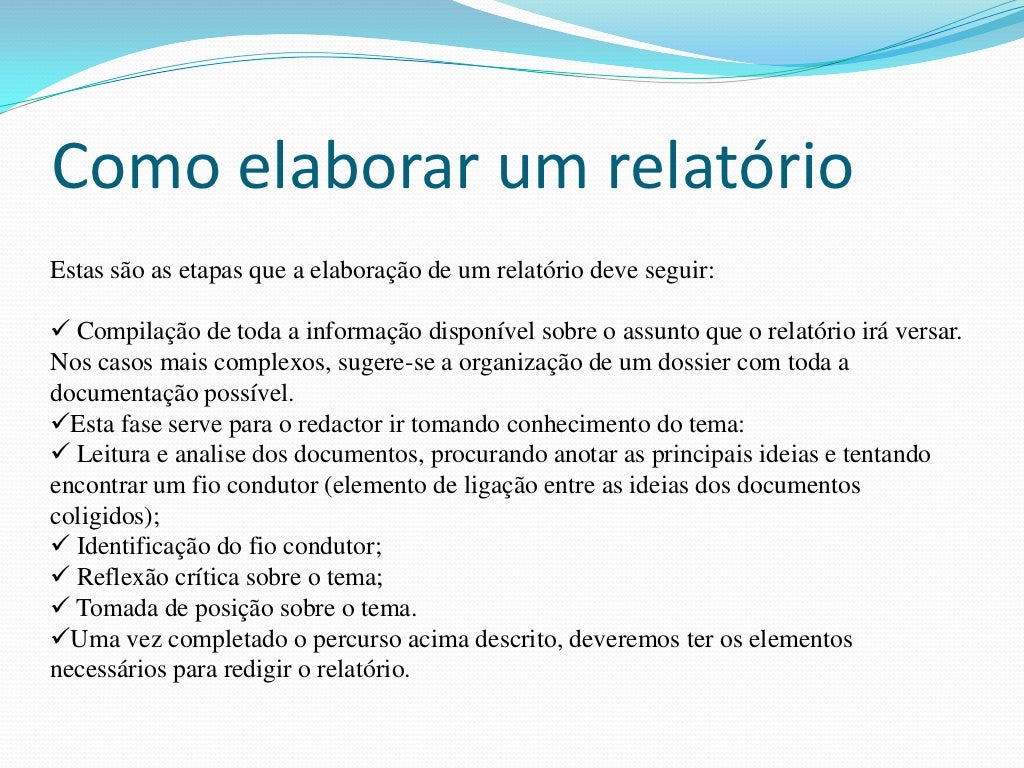 Como elaborar um relatório

Estas são as etapas que a elaboração de um relatório deve seguir:

✓ Compilação de toda a informação disponível sobre o assunto que o relatório irá versar. Nos casos mais complexos, sugere-se a organização de um dossier com toda a documentação possível.
✓Esta fase serve para o redactor ir tomando conhecimento do tema:
✓ Leitura e analise dos documentos, procurando anotar as principais ideias e tentando encontrar um fio condutor (elemento de ligação entre as ideias dos documentos coligidos);
✓ Identificação do fio condutor;
✓ Reflexão crítica sobre o tema;
✓ Tomada de posição sobre o tema.
✓Uma vez completado o percurso acima descrito, deveremos ter os elementos necessários para redigir o relatório.